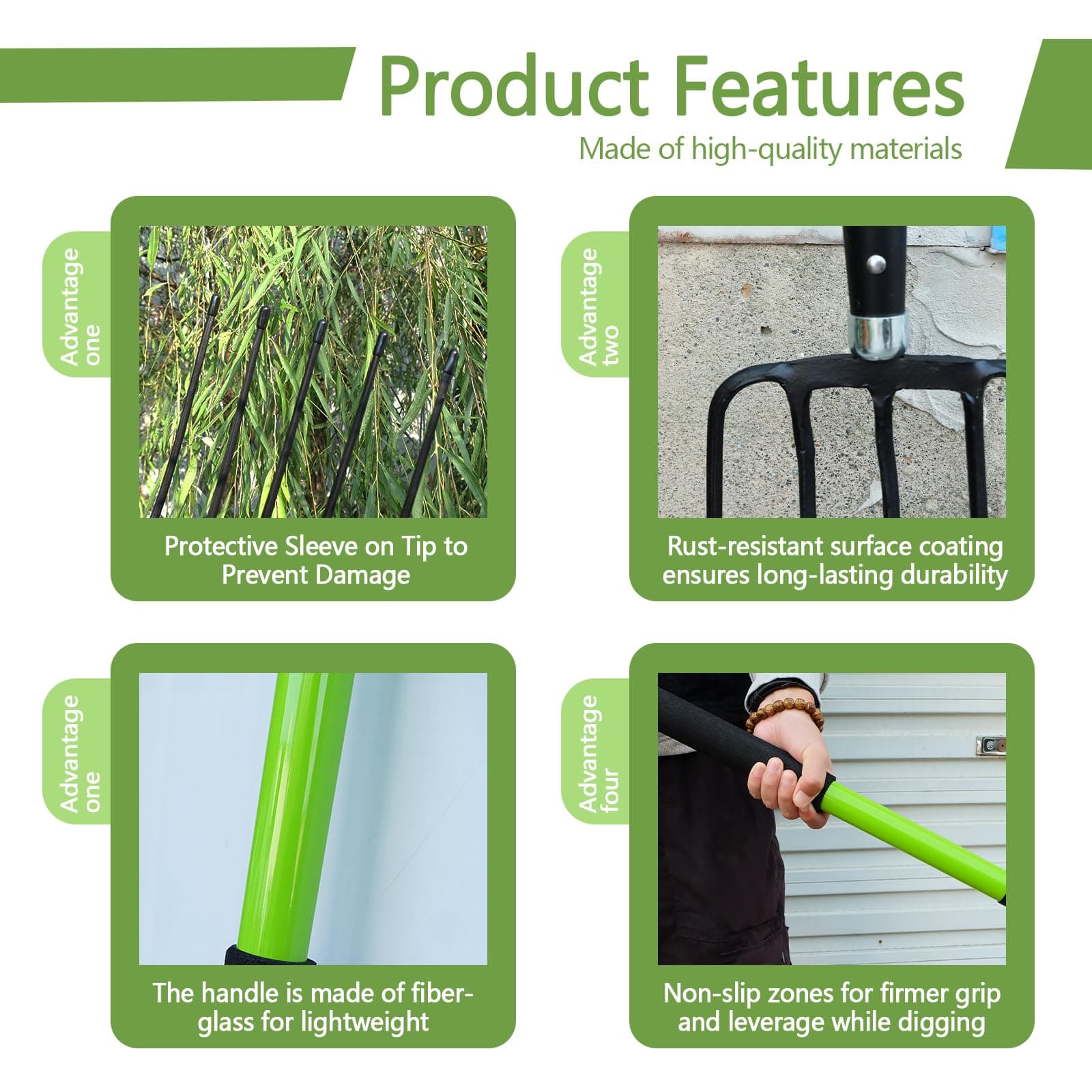 Product Features
Made of high-quality materials

Advantage one

Protective Sleeve on Tip to Prevent Damage

Advantage two

Rust-resistant surface coating ensures long-lasting durability

Advantage one

The handle is made of fiberglass for lightweight

Advantage four

Non-slip zones for firmer grip and leverage while digging